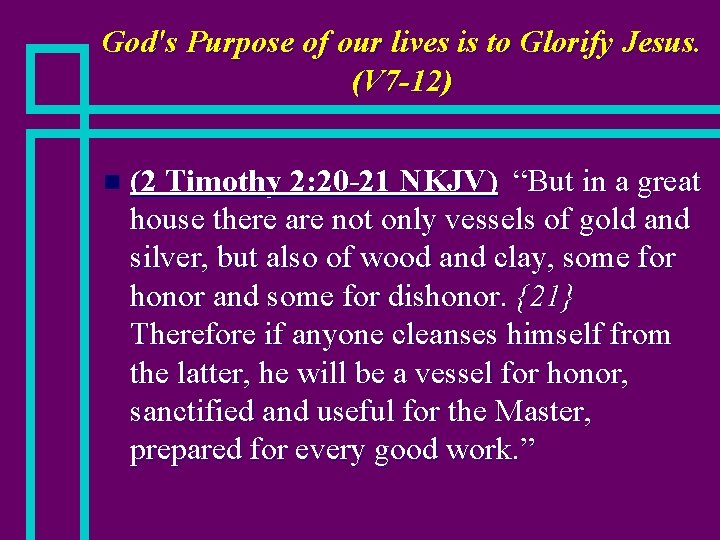 God's Purpose of our lives is to Glorify Jesus. (V7-12)

(2 Timothy 2:20-21 NKJV) “But in a great house there are not only vessels of gold and silver, but also of wood and clay, some for honor and some for dishonor. {21} Therefore if anyone cleanses himself from the latter, he will be a vessel for honor, sanctified and useful for the Master, prepared for every good work.”